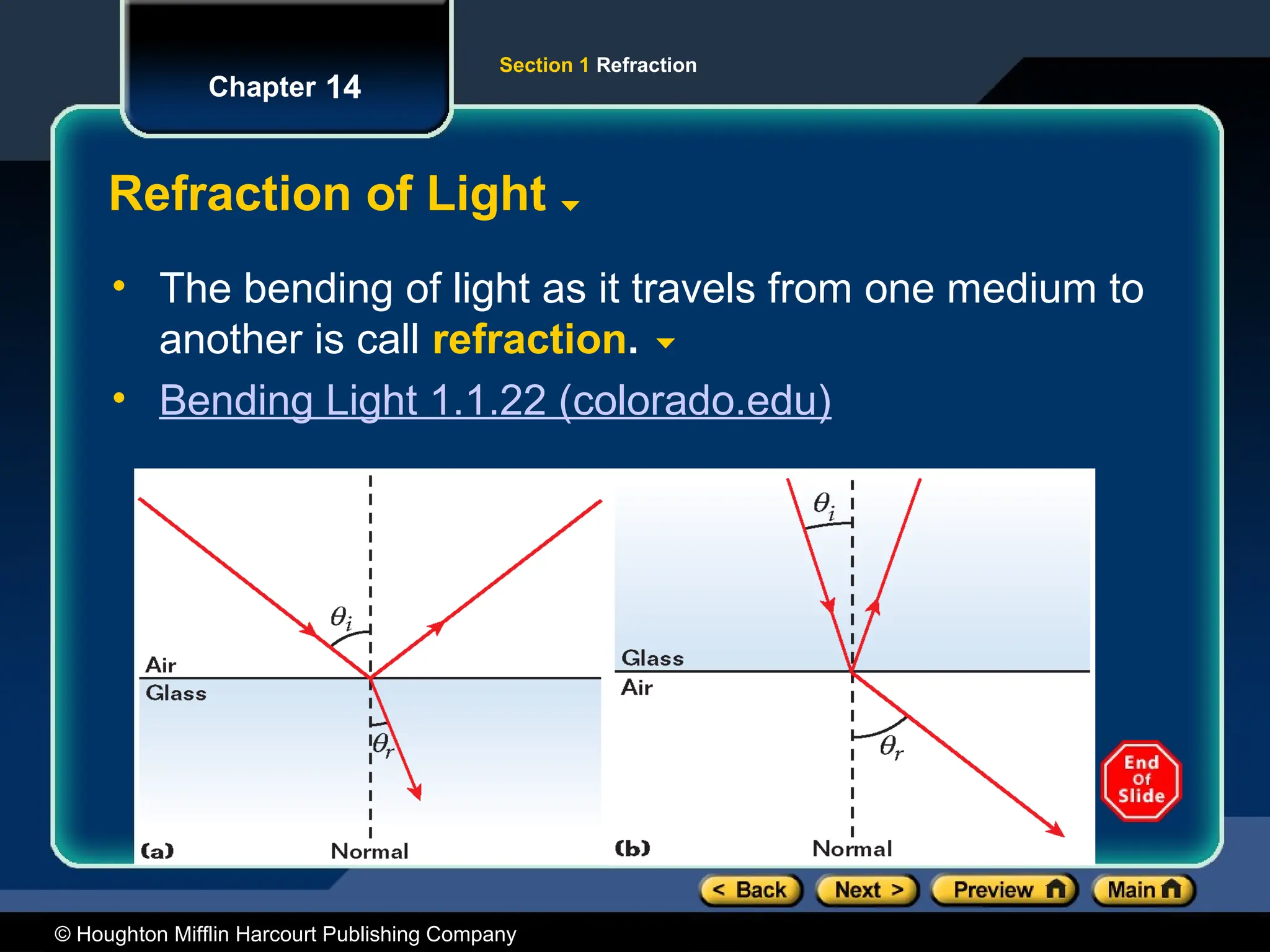 Chapter 14

Section 1 Refraction

Refraction of Light

• The bending of light as it travels from one medium to another is call refraction.

• Bending Light 1.1.22 (colorado.edu)

$\theta_i$

Air

Glass

$\theta_r$

(a) Normal

$\theta_i$

Glass

Air

$\theta_r$

(b) Normal

End Of Slide

< Back Next > Preview Main

© Houghton Mifflin Harcourt Publishing Company